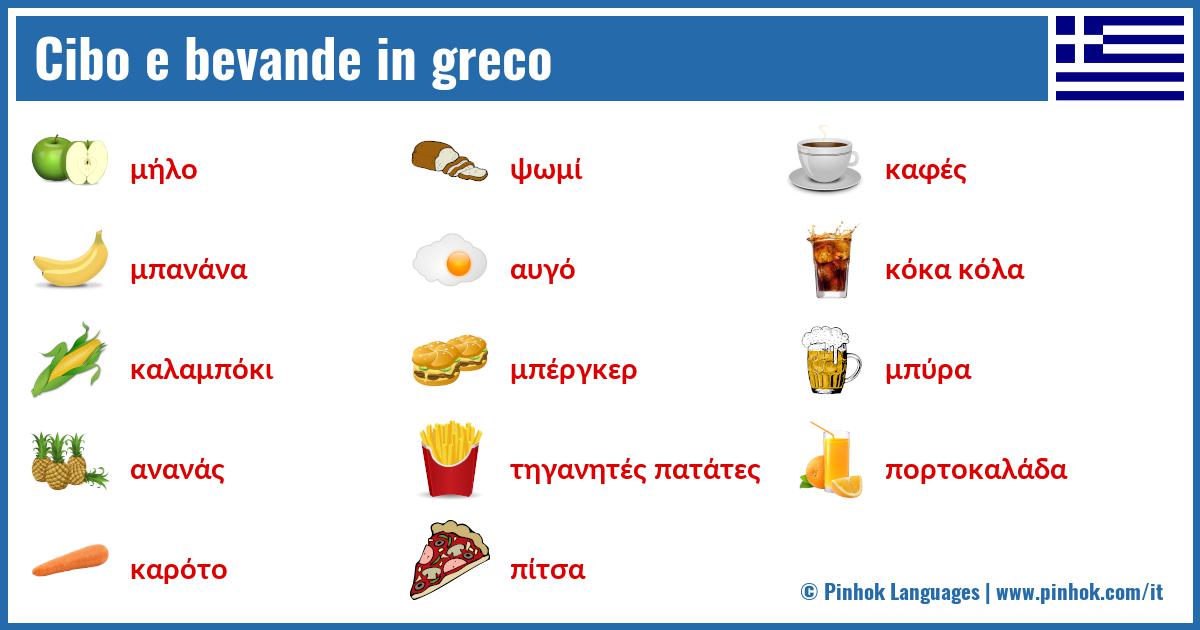 Cibo e bevande in greco

μήλο

μπανάνα

καλαμπόκι

ανανάς

καρότο

ψωμί

αυγό

μπέργκερ

τηγανητές πατάτες

πίτσα

καφές

κόκα κόλα

μπύρα

πορτοκαλάδα

© Pinhok Languages | www.pinhok.com/it